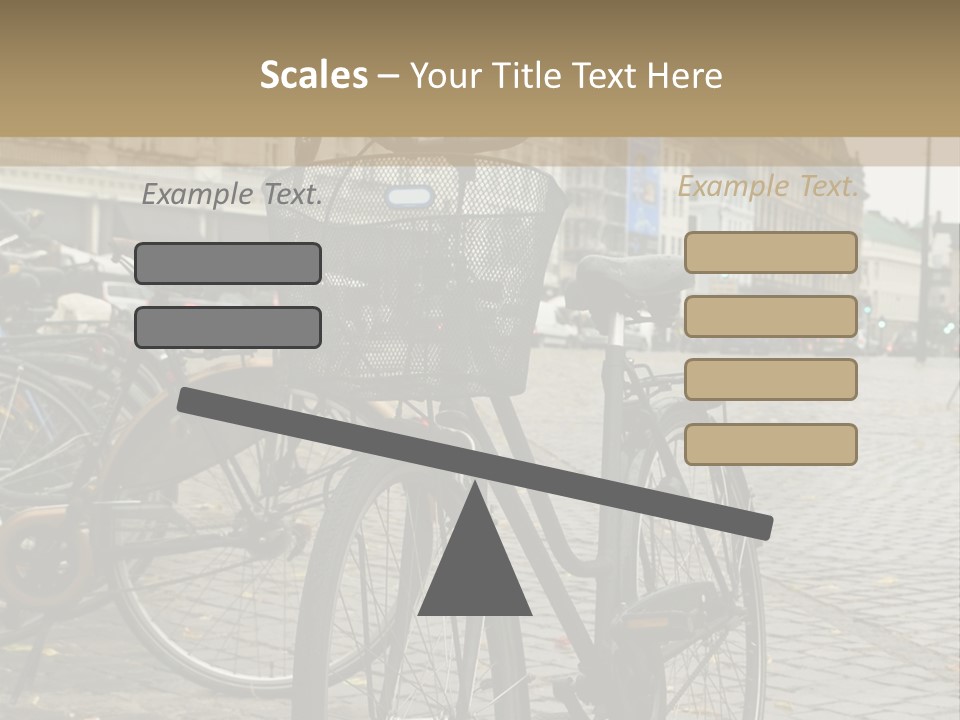 Scales – Your Title Text Here

Example Text.

Example Text.